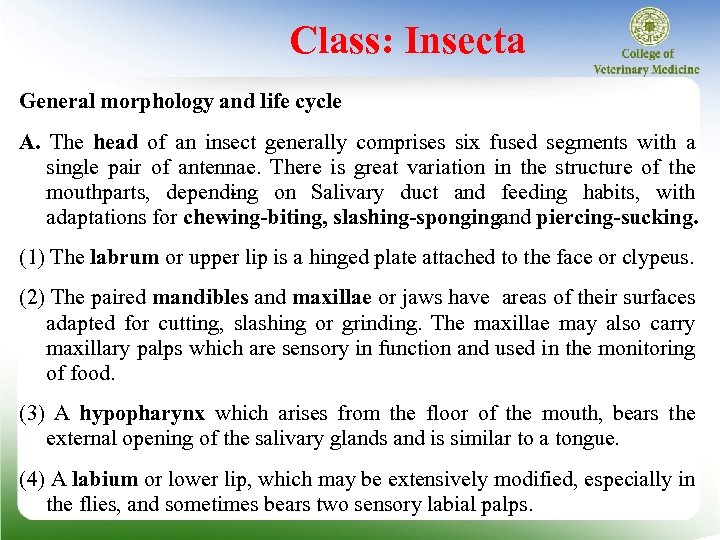 Class: Insecta

College of Veterinary Medicine

General morphology and life cycle

A. The head of an insect generally comprises six fused segments with a single pair of antennae. There is great variation in the structure of the mouthparts, depending on Salivary duct and feeding habits, with adaptations for chewing-biting, slashing-spongingand piercing-sucking.

(1) The labrum or upper lip is a hinged plate attached to the face or clypeus.

(2) The paired mandibles and maxillae or jaws have areas of their surfaces adapted for cutting, slashing or grinding. The maxillae may also carry maxillary palps which are sensory in function and used in the monitoring of food.

(3) A hypopharynx which arises from the floor of the mouth, bears the external opening of the salivary glands and is similar to a tongue.

(4) A labium or lower lip, which may be extensively modified, especially in the flies, and sometimes bears two sensory labial palps.